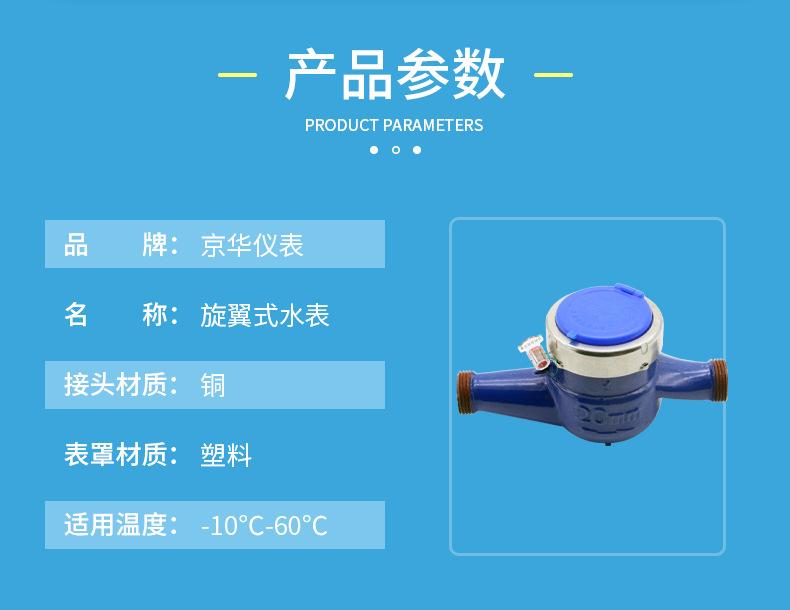 产品参数
PRODUCT PARAMETERS

品 牌: 京华仪表

名 称: 旋翼式水表

接头材质: 铜

表罩材质: 塑料

适用温度: -10°C-60°C

20mm